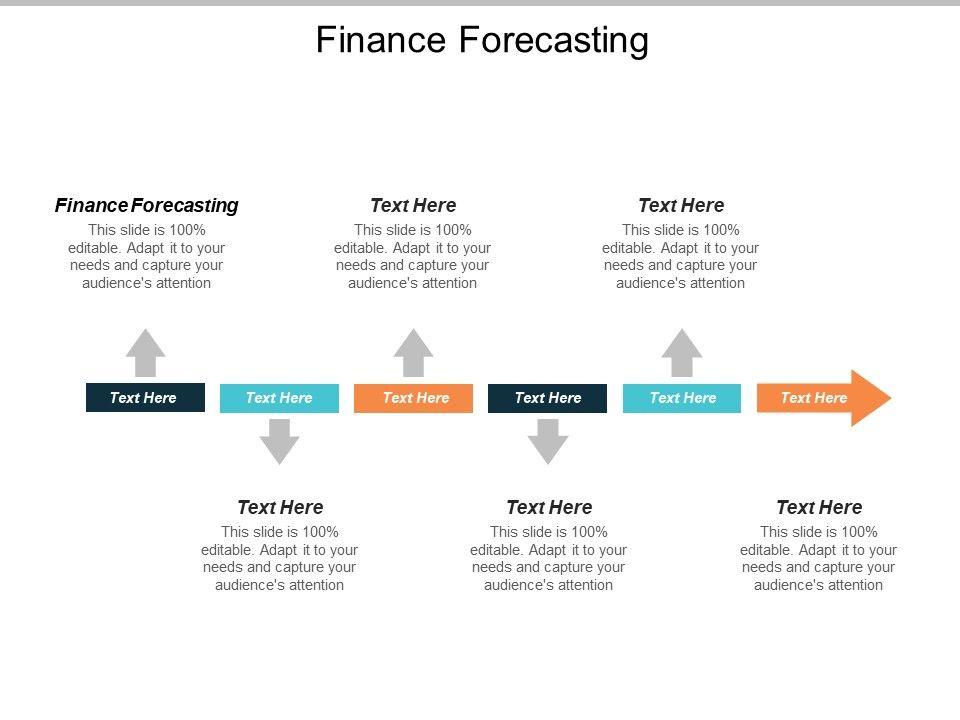 Finance Forecasting

Finance Forecasting
This slide is 100% editable. Adapt it to your needs and capture your audience's attention

Text Here
This slide is 100% editable. Adapt it to your needs and capture your audience's attention

Text Here
This slide is 100% editable. Adapt it to your needs and capture your audience's attention

Text Here

Text Here

Text Here

Text Here

Text Here

Text Here

Text Here
This slide is 100% editable. Adapt it to your needs and capture your audience's attention

Text Here
This slide is 100% editable. Adapt it to your needs and capture your audience's attention

Text Here
This slide is 100% editable. Adapt it to your needs and capture your audience's attention